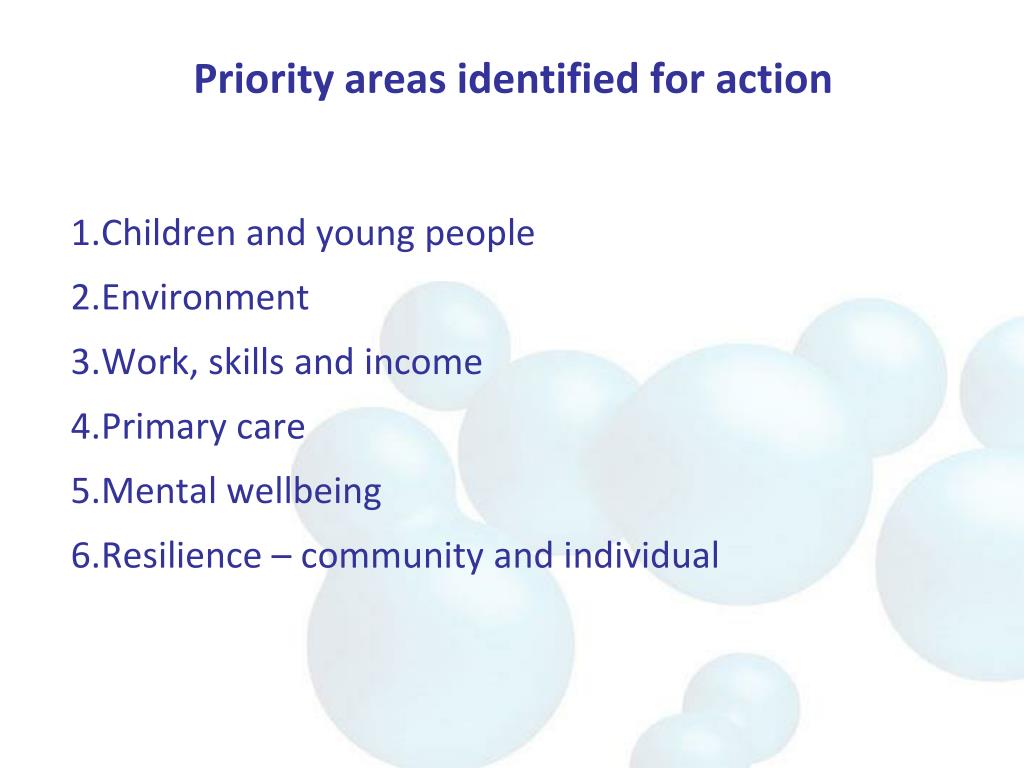 Priority areas identified for action

1.Children and young people
2.Environment
3.Work, skills and income
4.Primary care
5.Mental wellbeing
6.Resilience – community and individual